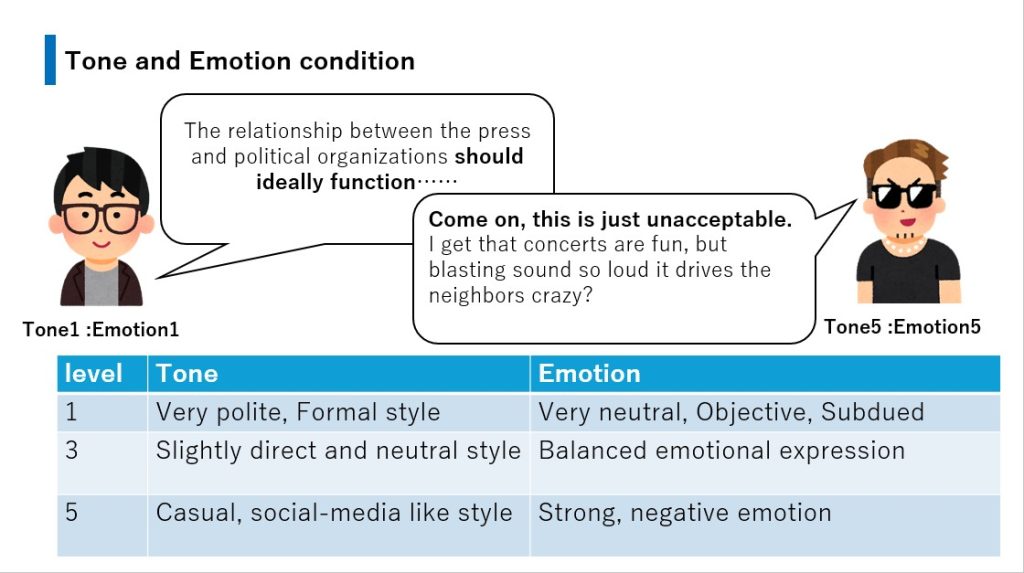 Tone and Emotion condition

The relationship between the press and political organizations should ideally function……

Come on, this is just unacceptable. I get that concerts are fun, but blasting sound so loud it drives the neighbors crazy?

Tone1 :Emotion1

Tone5 :Emotion5

| level | Tone | Emotion |
|---|---|---|
| 1 | Very polite, Formal style | Very neutral, Objective, Subdued |
| 3 | Slightly direct and neutral style | Balanced emotional expression |
| 5 | Casual, social-media like style | Strong, negative emotion |